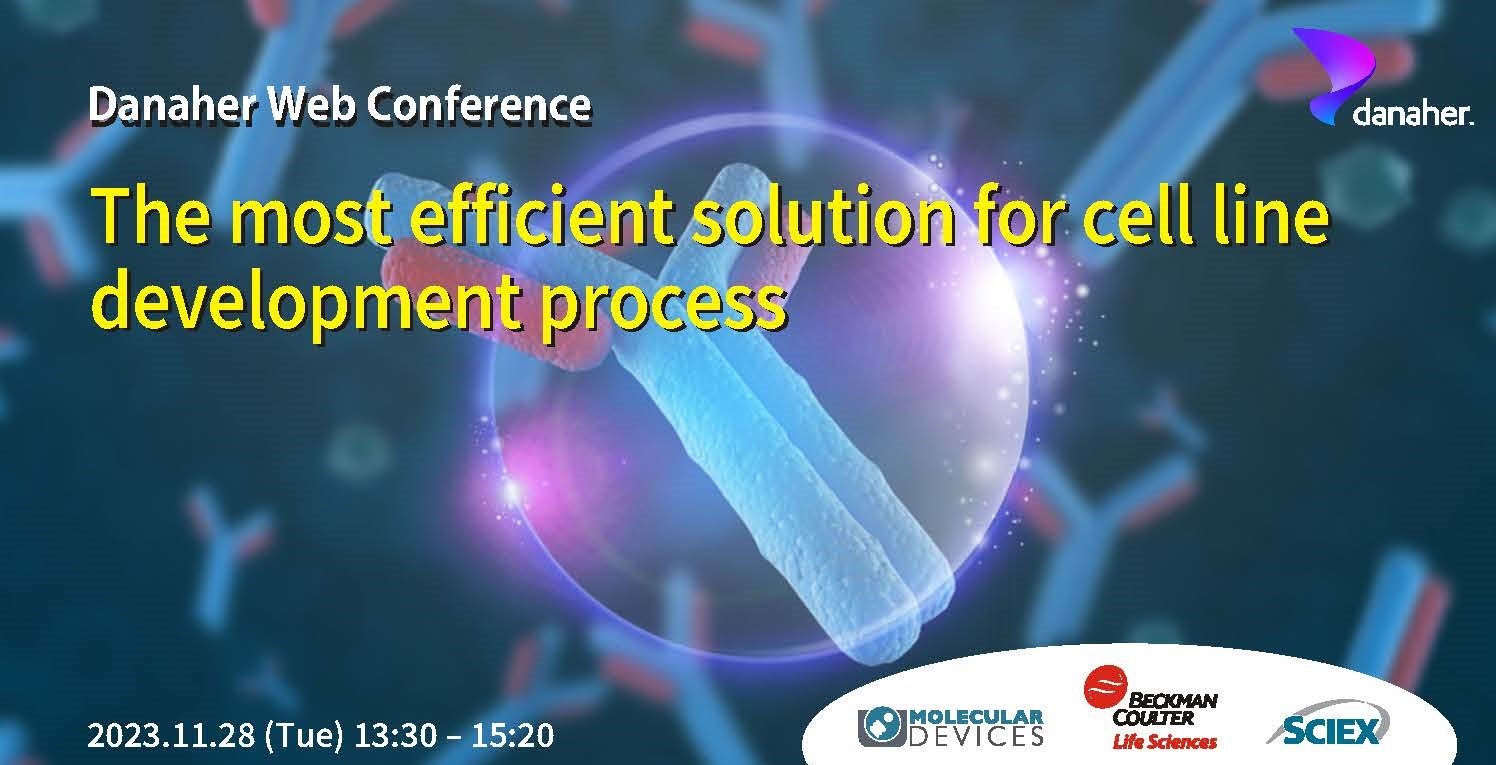 Danaher Web Conference

danaher.

The most efficient solution for cell line development process

2023.11.28 (Tue) 13:30 – 15:20

MOLECULAR DEVICES

BECKMAN COULTER Life Sciences

SCIEX